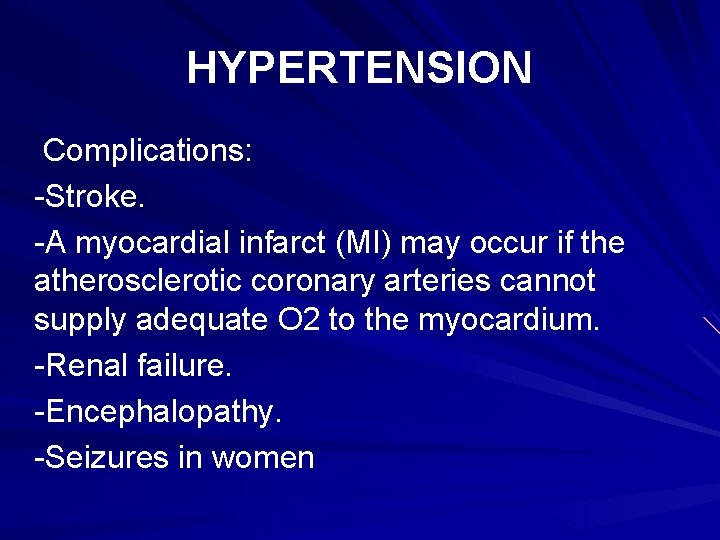 HYPERTENSION

Complications:

-Stroke.

-A myocardial infarct (MI) may occur if the atherosclerotic coronary arteries cannot supply adequate O2 to the myocardium.

-Renal failure.

-Encephalopathy.

-Seizures in women